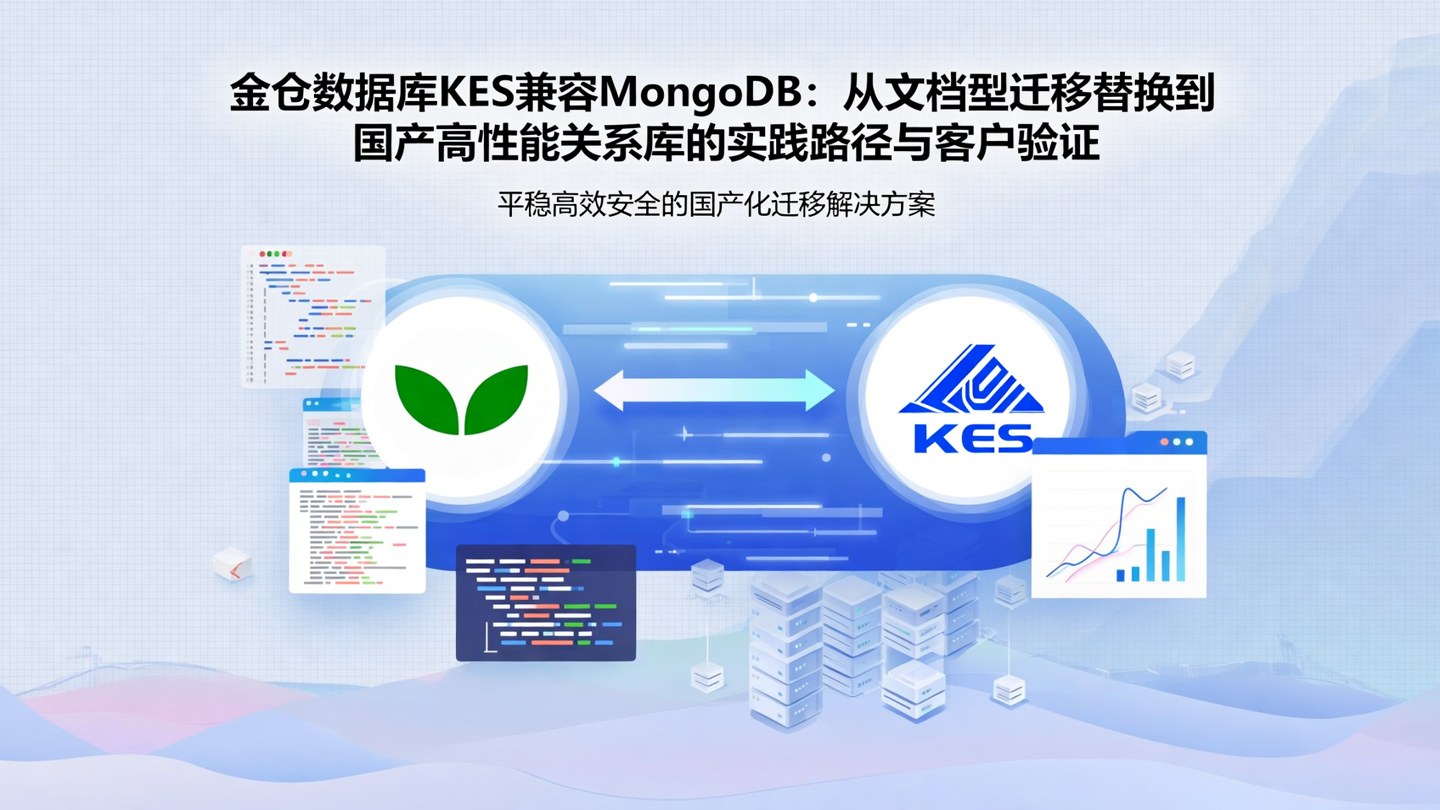 金仓数据库KES兼容MongoDB：从文档型迁移替换到国产高性能关系库的实践路径与客户验证

平稳高效安全的国产化迁移解决方案

KES